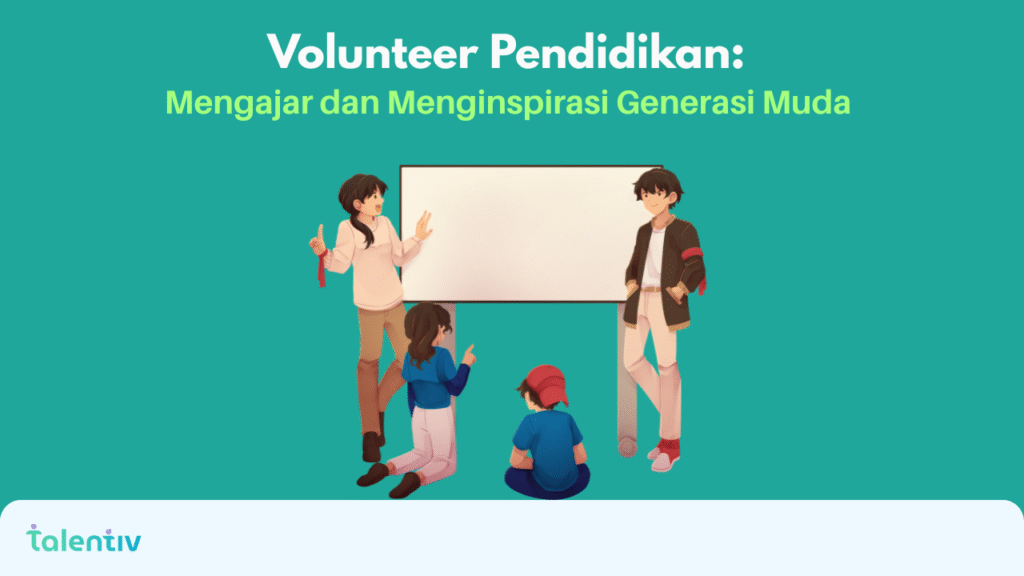 Volunteer Pendidikan:
Mengajar dan Menginspirasi Generasi Muda

talentiv